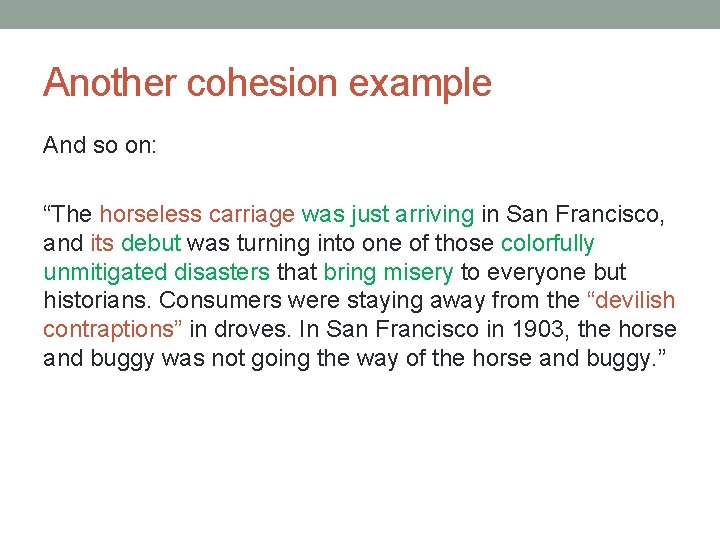 Another cohesion example

And so on:

“The horseless carriage was just arriving in San Francisco, and its debut was turning into one of those colorfully unmitigated disasters that bring misery to everyone but historians. Consumers were staying away from the “devilish contraptions” in droves. In San Francisco in 1903, the horse and buggy was not going the way of the horse and buggy.”